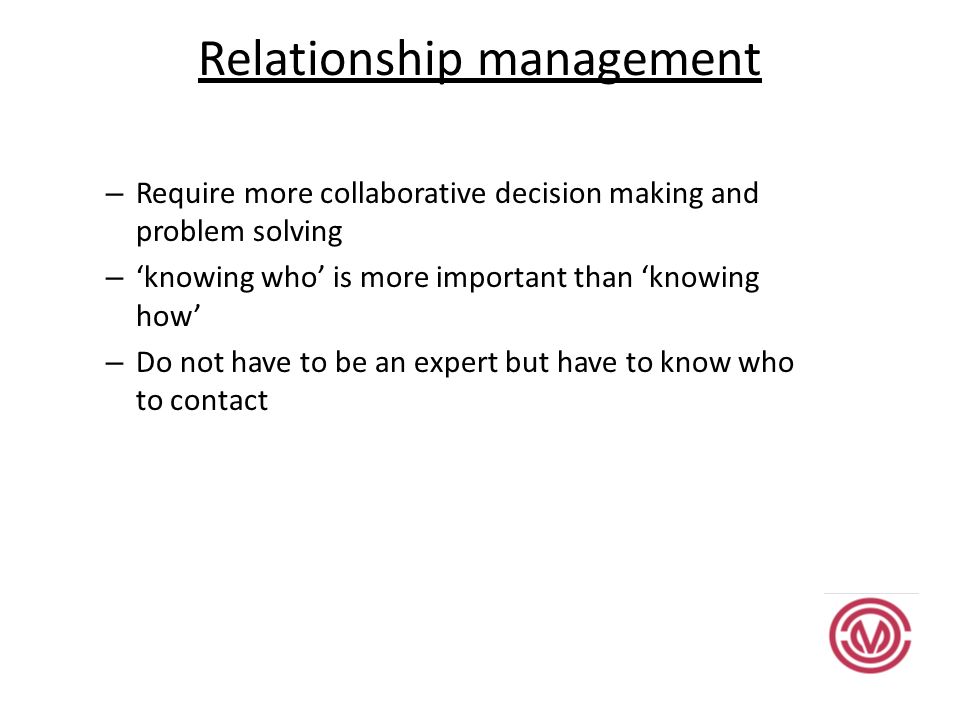 Relationship management

– Require more collaborative decision making and problem solving
– ‘knowing who’ is more important than ‘knowing how’
– Do not have to be an expert but have to know who to contact